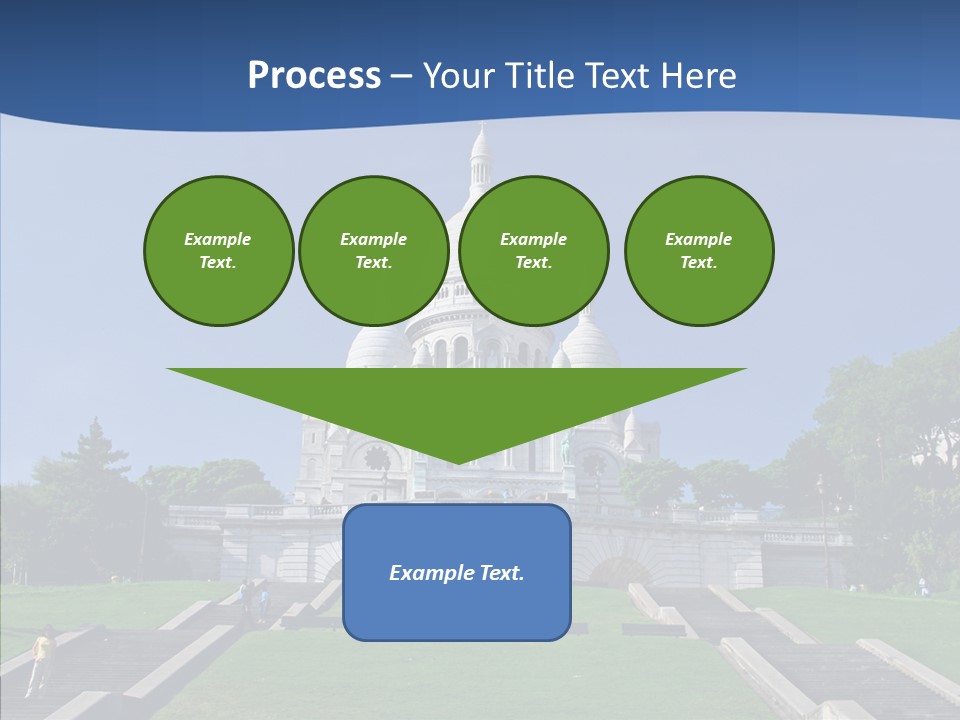 Process – Your Title Text Here

Example Text.

Example Text.

Example Text.

Example Text.

Example Text.